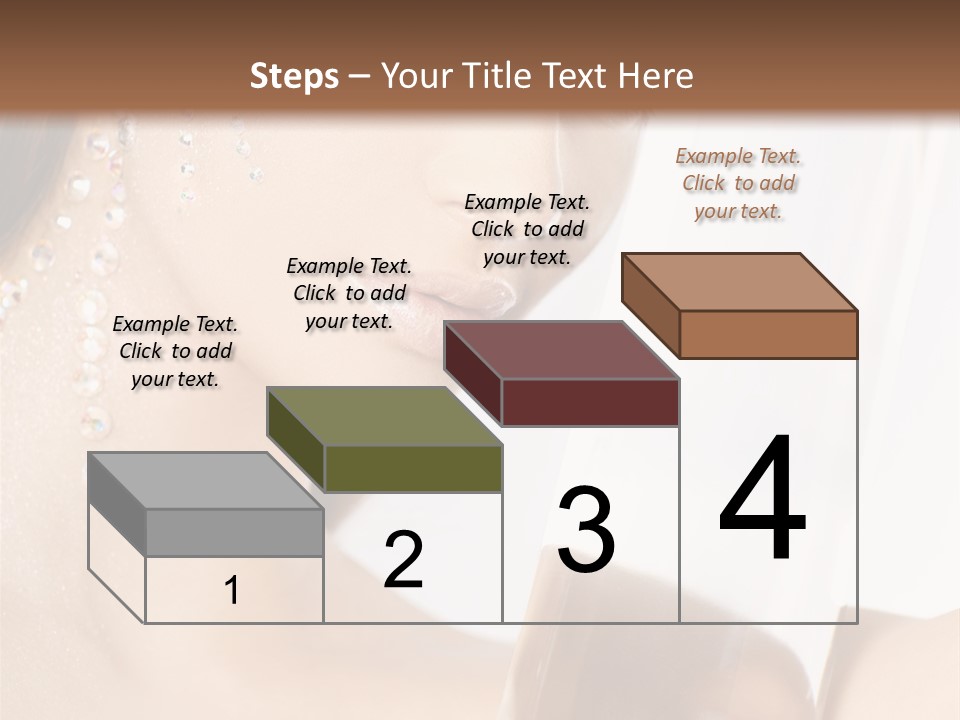 Steps – Your Title Text Here

Example Text. Click to add your text.

Example Text. Click to add your text.

Example Text. Click to add your text.

Example Text. Click to add your text.

1

2

3

4